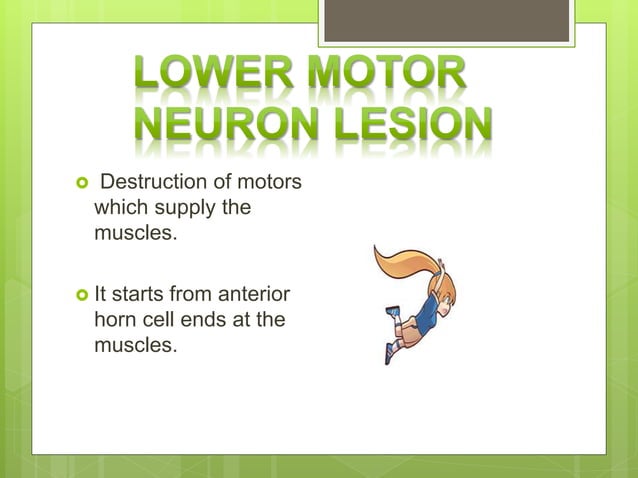 LOWER MOTOR NEURON LESION

Destruction of motors which supply the muscles.

It starts from anterior horn cell ends at the muscles.